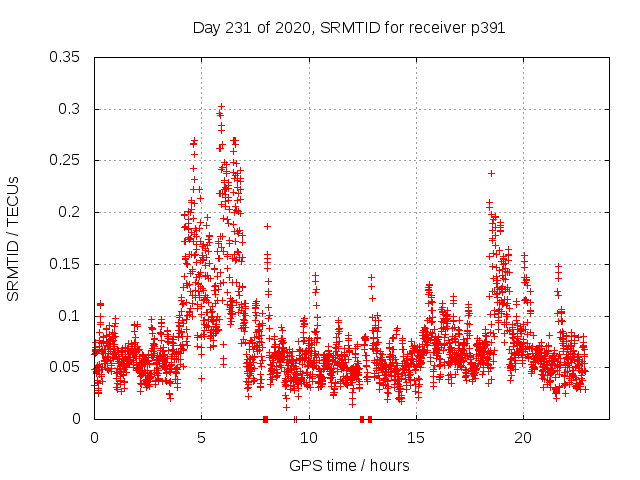 Day 231 of 2020, SRMTID for receiver p391

SRMTID / TECUs

0.35
0.3
0.25
0.2
0.15
0.1
0.05
0

0
5
10
15
20

GPS time / hours